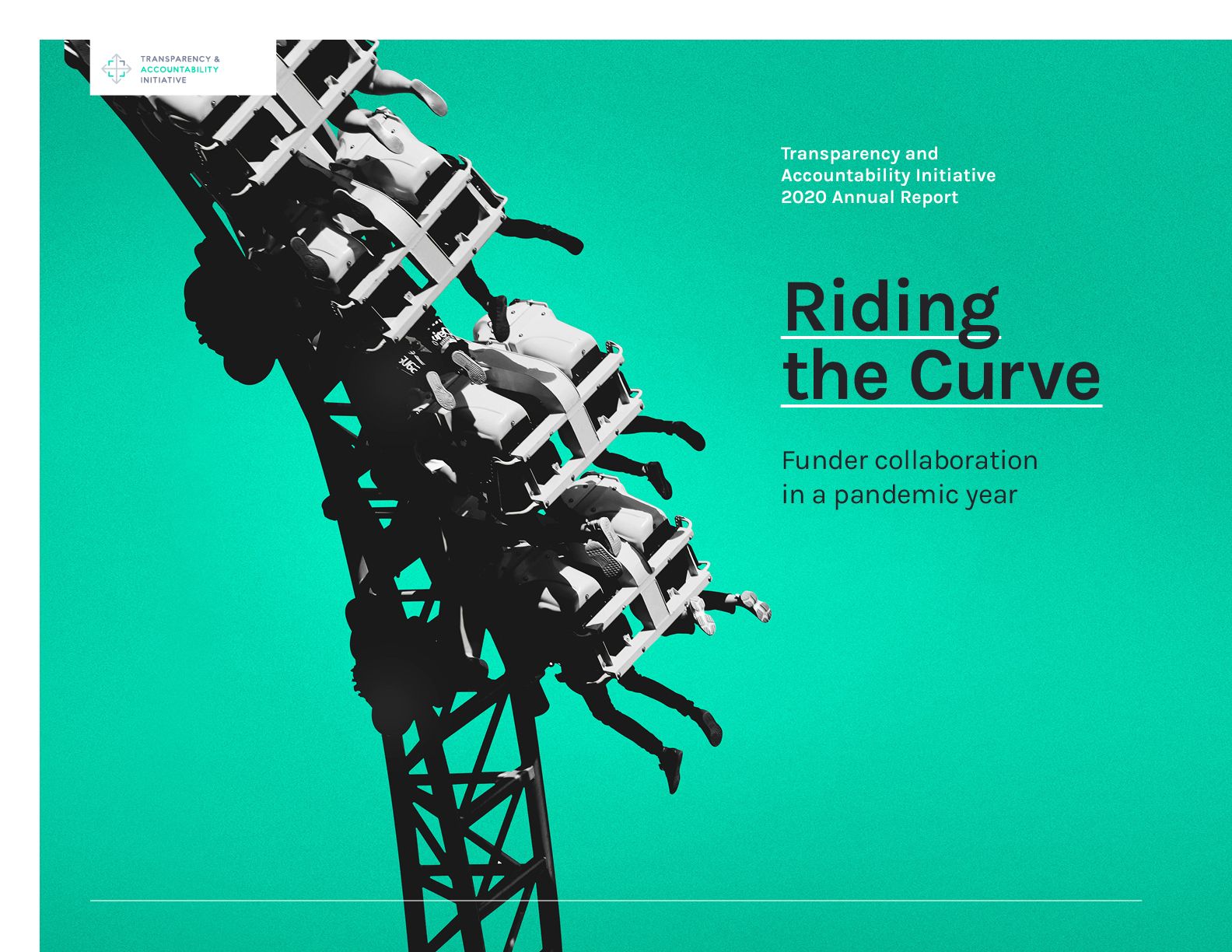 TRANSPARENCY & ACCOUNTABILITY INITIATIVE

Transparency and Accountability Initiative 2020 Annual Report

Riding the Curve

Funder collaboration in a pandemic year